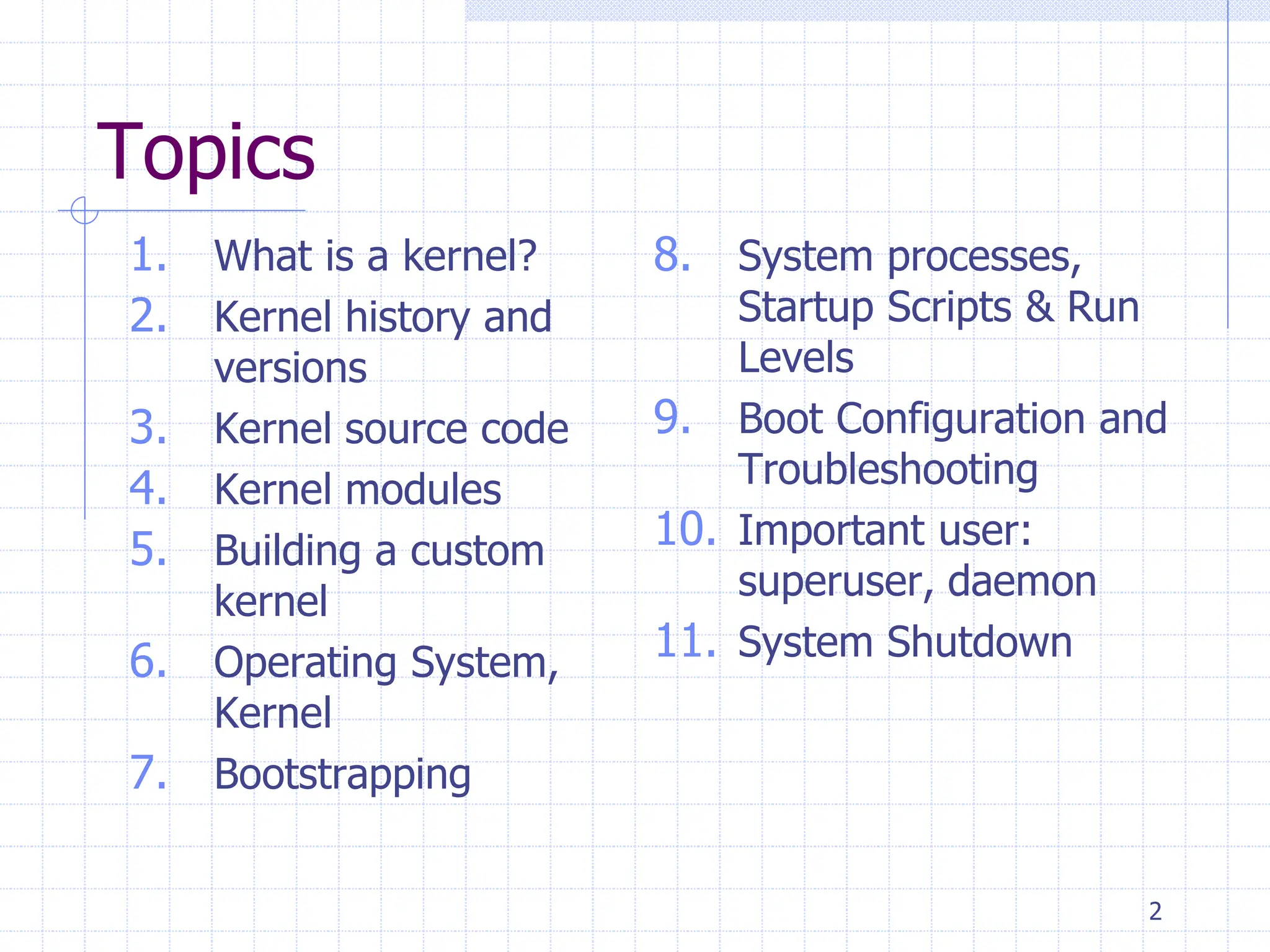 Topics

1. What is a kernel?
2. Kernel history and versions
3. Kernel source code
4. Kernel modules
5. Building a custom kernel
6. Operating System, Kernel
7. Bootstrapping

8. System processes, Startup Scripts & Run Levels
9. Boot Configuration and Troubleshooting
10. Important user: superuser, daemon
11. System Shutdown

2